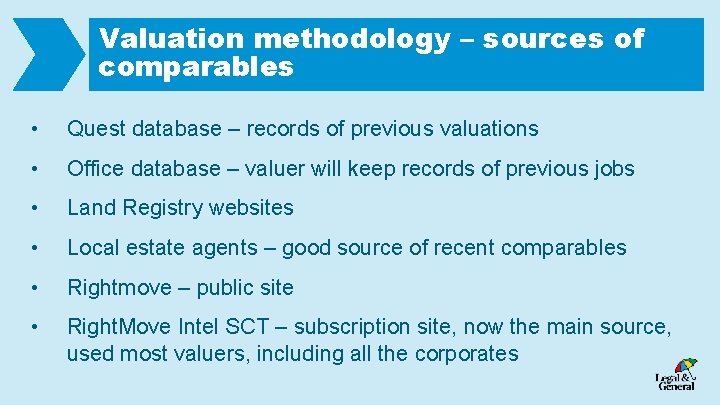 Valuation methodology – sources of comparables

• Quest database – records of previous valuations

• Office database – valuer will keep records of previous jobs

• Land Registry websites

• Local estate agents – good source of recent comparables

• Rightmove – public site

• RightMove Intel SCT – subscription site, now the main source, used most valuers, including all the corporates

Legal & General